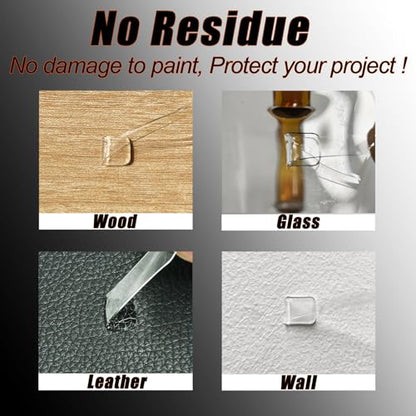 No Residue
No damage to paint, Protect your project !

Wood

Glass

Leather

Wall